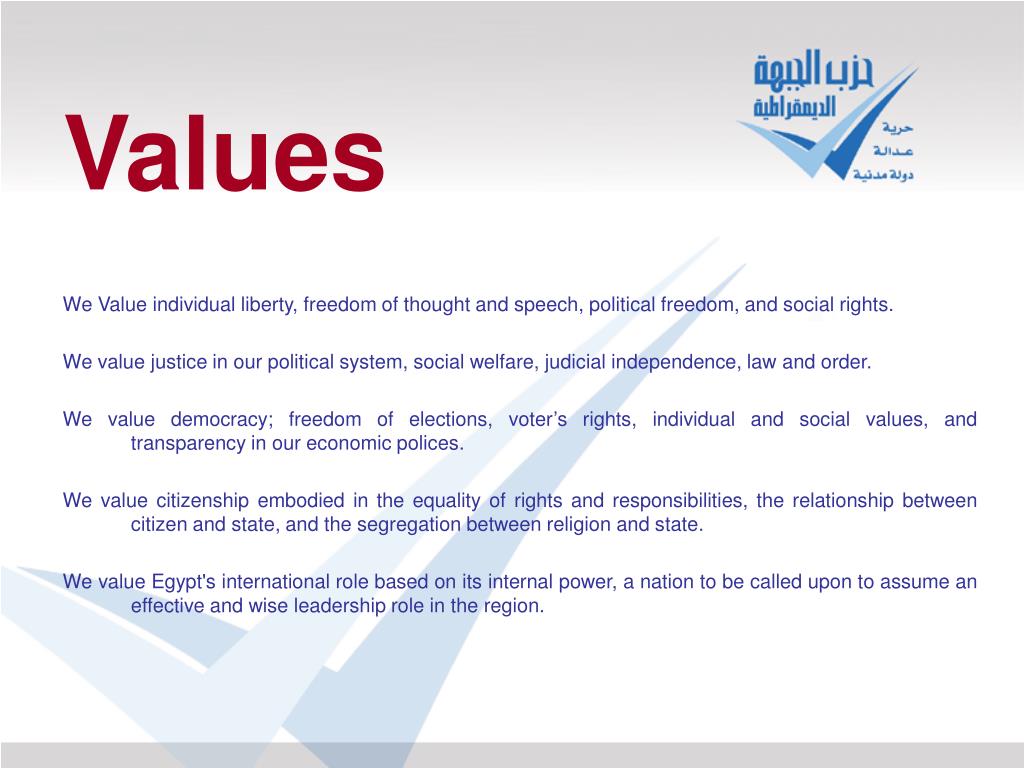 Values

حزب الجبهة الديمقراطية
حرية
عدالة
دولة مدنية

We Value individual liberty, freedom of thought and speech, political freedom, and social rights.

We value justice in our political system, social welfare, judicial independence, law and order.

We value democracy; freedom of elections, voter’s rights, individual and social values, and transparency in our economic polices.

We value citizenship embodied in the equality of rights and responsibilities, the relationship between citizen and state, and the segregation between religion and state.

We value Egypt's international role based on its internal power, a nation to be called upon to assume an effective and wise leadership role in the region.